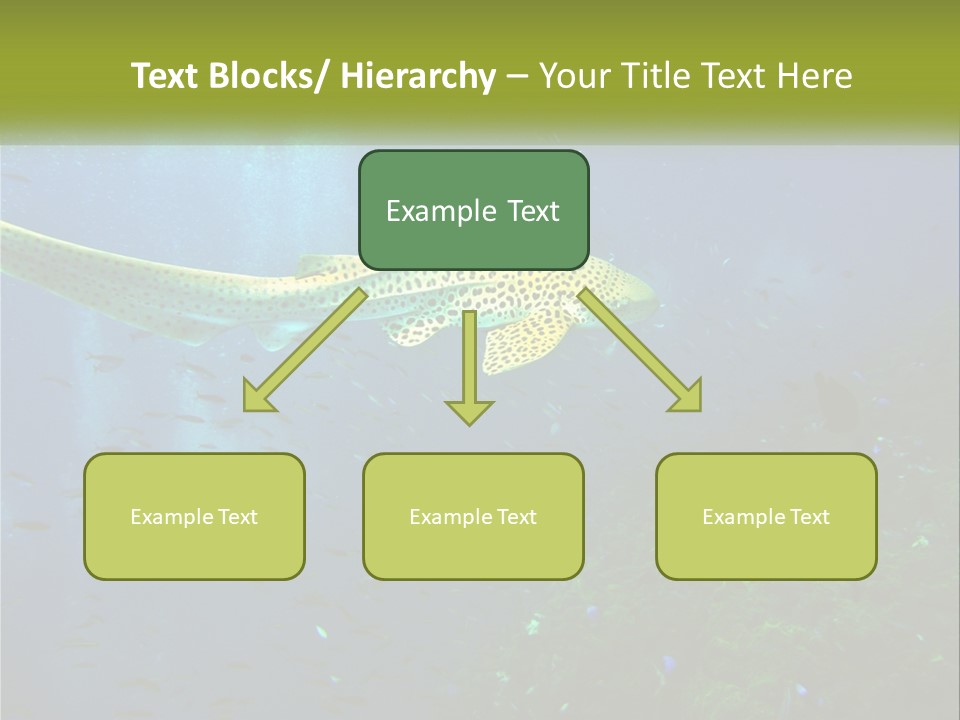 Text Blocks/ Hierarchy – Your Title Text Here

Example Text

Example Text

Example Text

Example Text